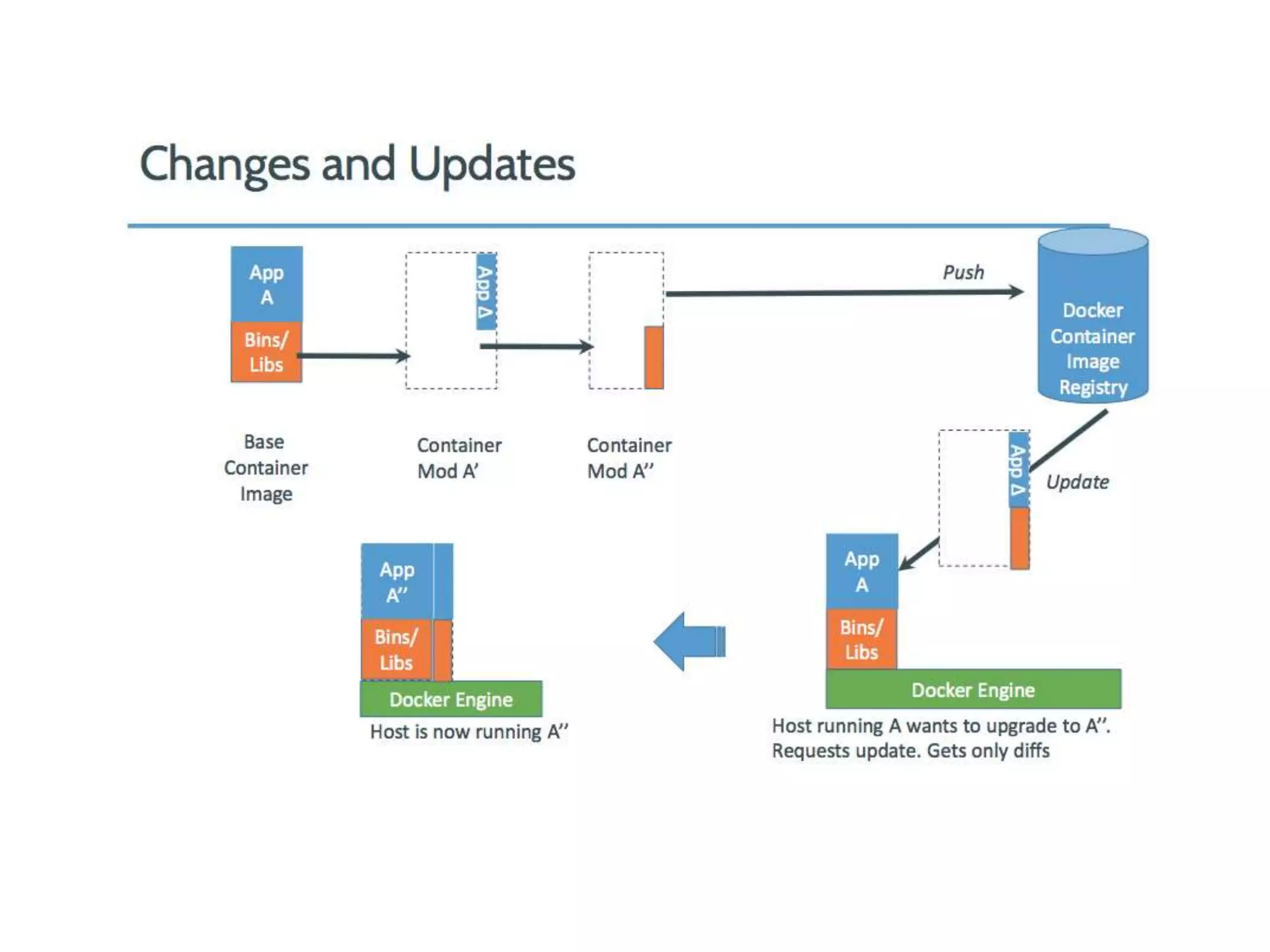 Changes and Updates

App A

Bins/ Libs

App Δ

Push

Docker Container Image Registry

Base Container Image

Container Mod A'

Container Mod A''

App Δ

Update

App A''

Bins/ Libs

Docker Engine

Host is now running A''

App A

Bins/ Libs

Docker Engine

Host running A wants to upgrade to A''. Requests update. Gets only diffs